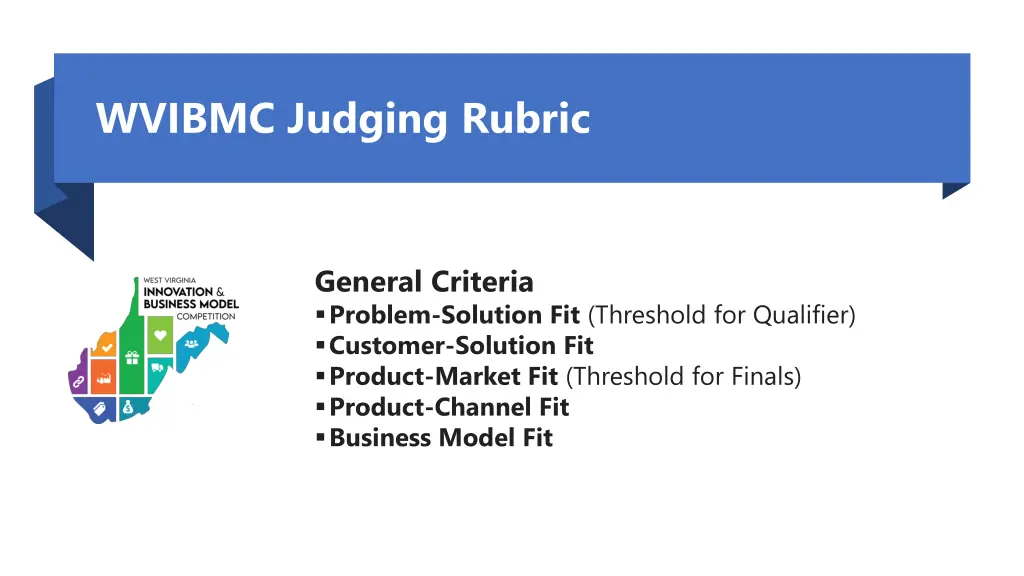 WVIBMC Judging Rubric

WEST VIRGINIA
INNOVATION &
BUSINESS MODEL
COMPETITION

General Criteria
▪ Problem-Solution Fit (Threshold for Qualifier)
▪ Customer-Solution Fit
▪ Product-Market Fit (Threshold for Finals)
▪ Product-Channel Fit
▪ Business Model Fit